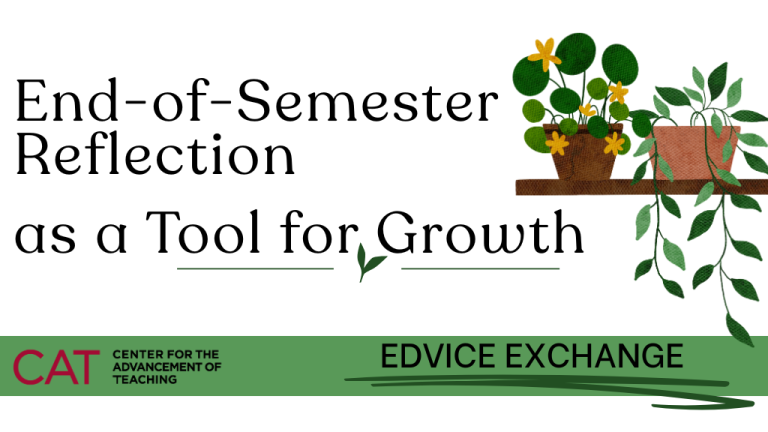 End-of-Semester Reflection as a Tool for Growth

CAT CENTER FOR THE ADVANCEMENT OF TEACHING

EDVICE EXCHANGE